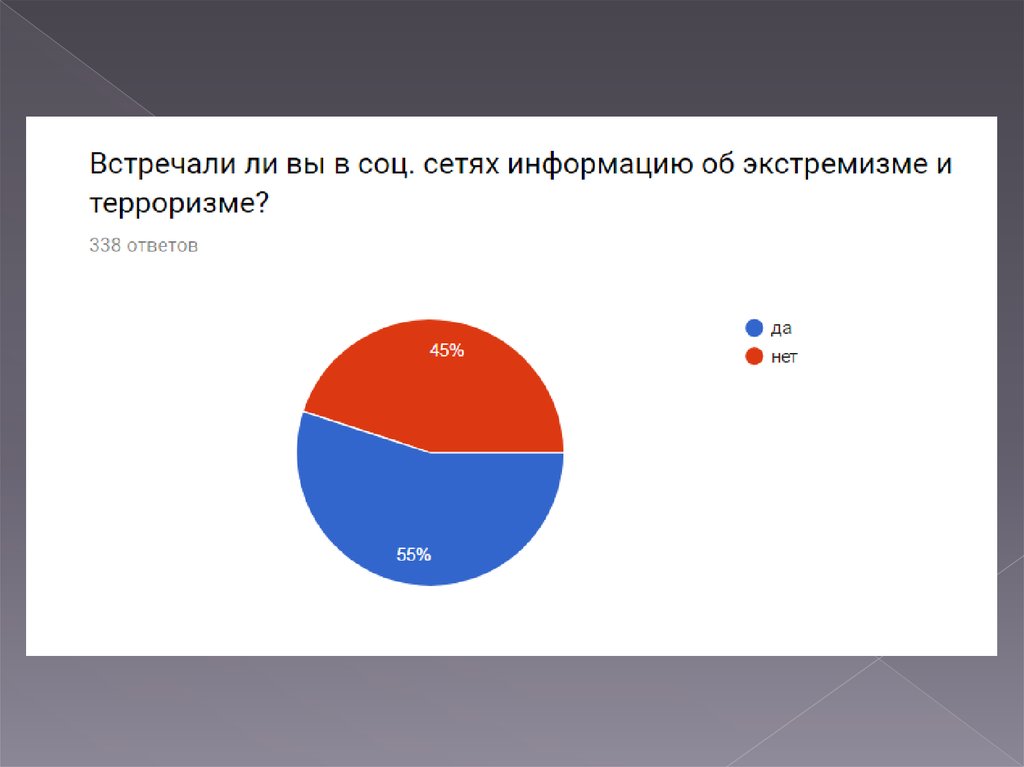 Встречали ли вы в соц. сетях информацию об экстремизме и терроризме?

338 ответов

45%

55%

да

нет